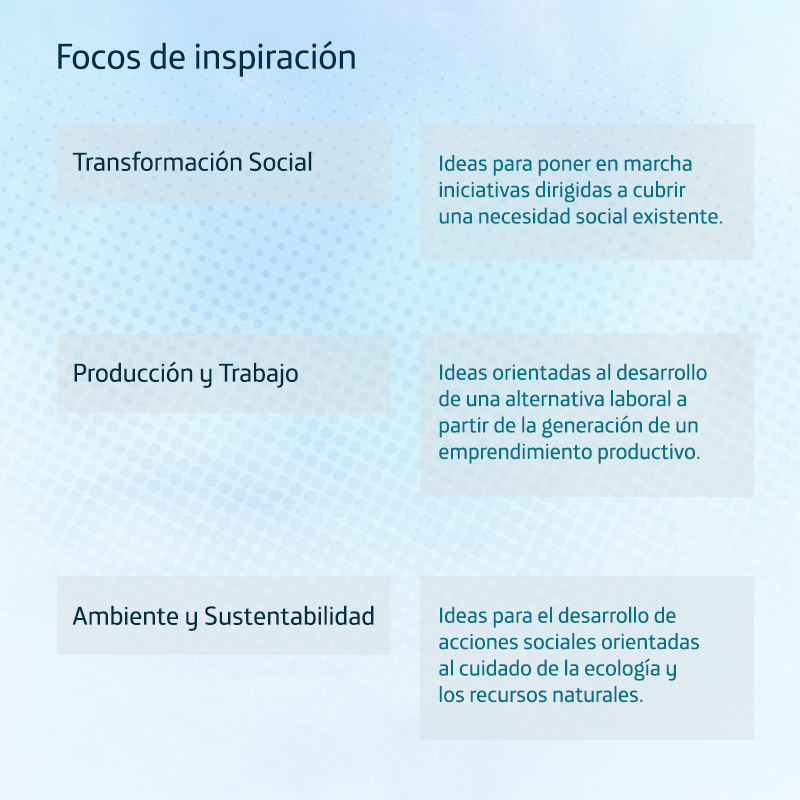 Focos de inspiración

Transformación Social

Ideas para poner en marcha iniciativas dirigidas a cubrir una necesidad social existente.

Producción y Trabajo

Ideas orientadas al desarrollo de una alternativa laboral a partir de la generación de un emprendimiento productivo.

Ambiente y Sustentabilidad

Ideas para el desarrollo de acciones sociales orientadas al cuidado de la ecología y los recursos naturales.